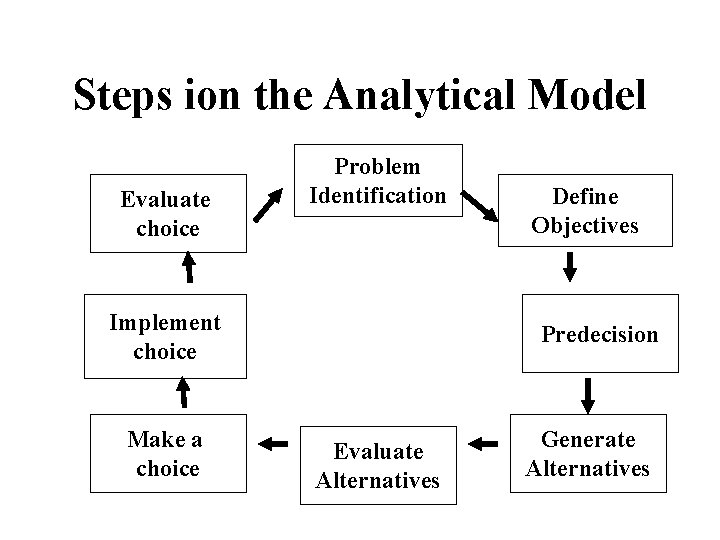 Steps ion the Analytical Model

Problem Identification

Define Objectives

Predecision

Generate Alternatives

Evaluate Alternatives

Make a choice

Implement choice

Evaluate choice